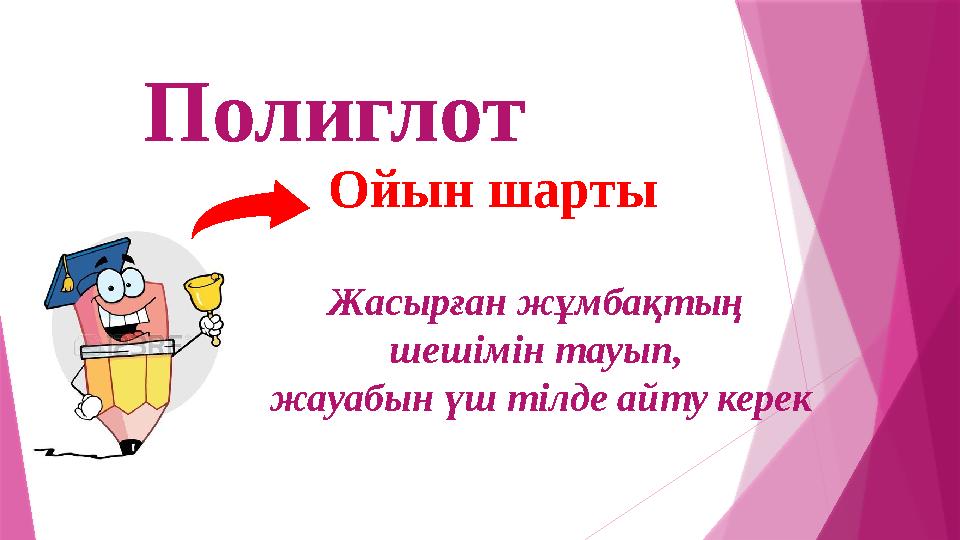 Полиглот

Ойын шарты

Жасырған жұмбақтың шешімін тауып, жауабын үш тілде айту керек